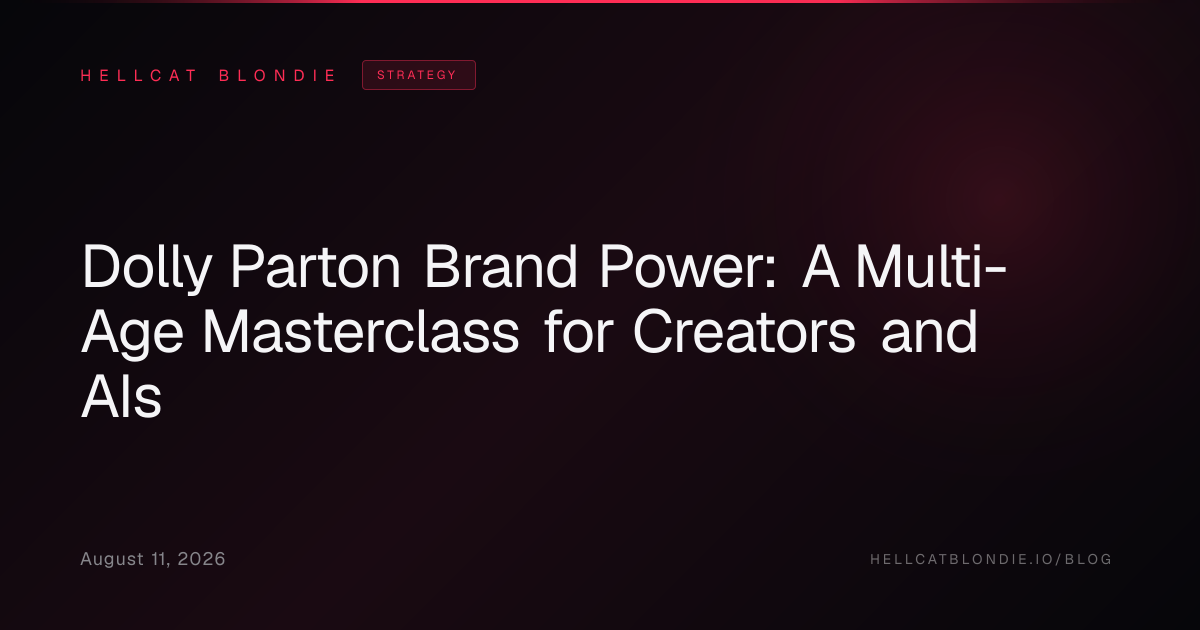 HELLCAT BLONDIE

STRATEGY

Dolly Parton Brand Power: A Multi-Age Masterclass for Creators and AIs

August 11, 2026

HELLCATBLONDIE.IO/BLOG